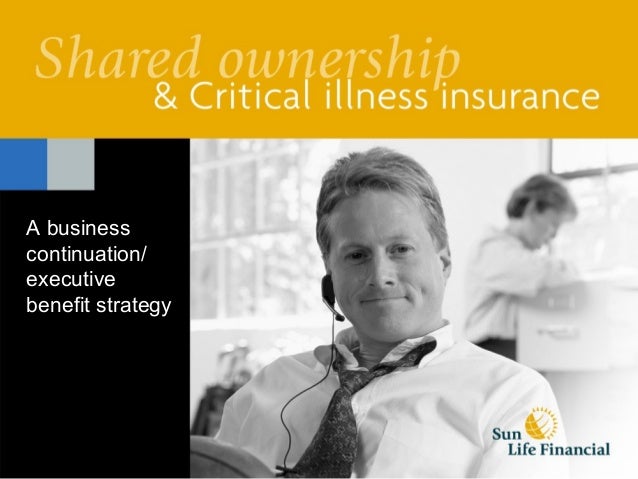 Shared ownership
& Critical illness insurance

A business continuation/ executive benefit strategy

Sun Life Financial